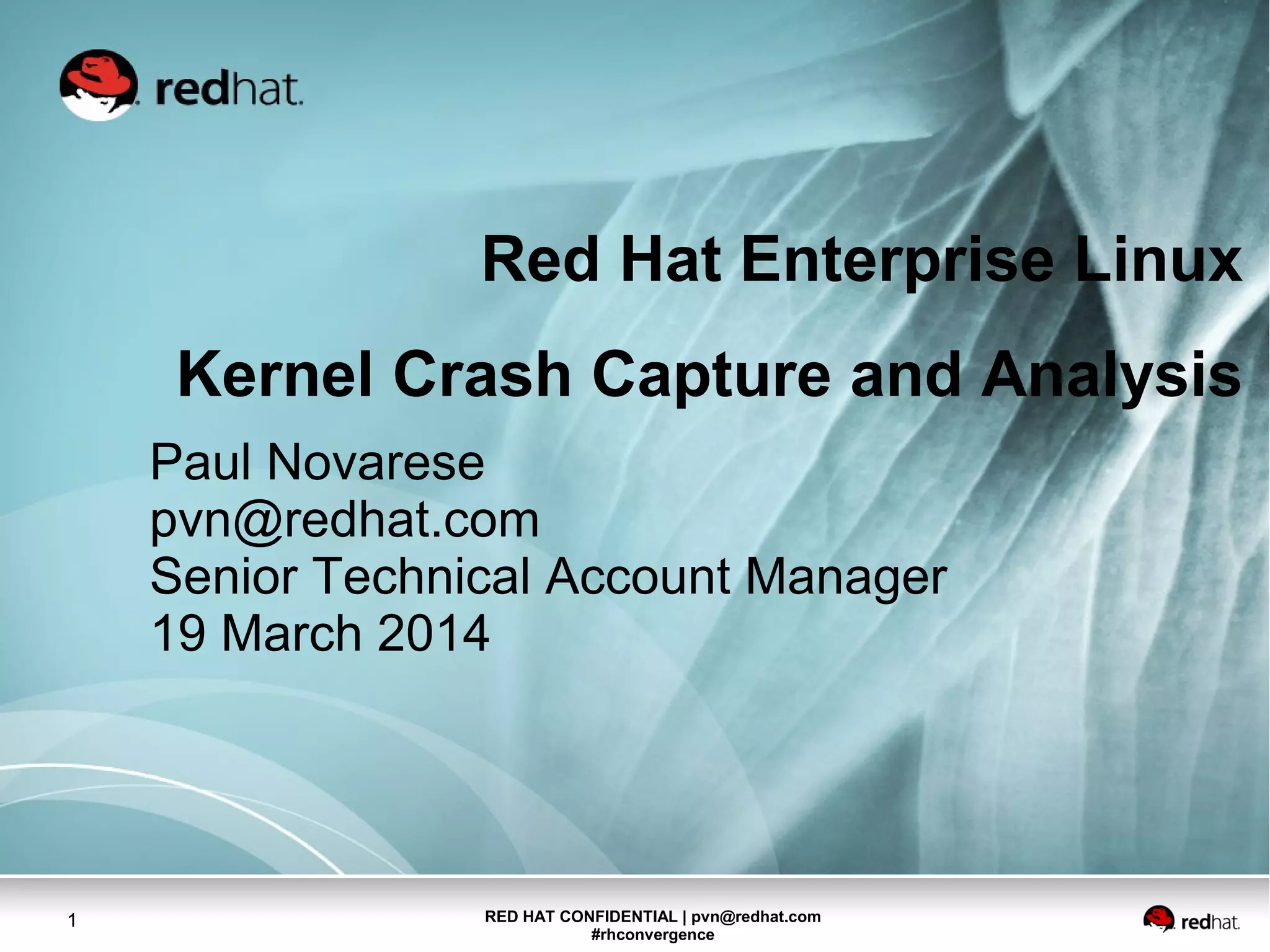 redhat.

Red Hat Enterprise Linux

Kernel Crash Capture and Analysis

Paul Novarese
pvn@redhat.com
Senior Technical Account Manager
19 March 2014

1

RED HAT CONFIDENTIAL | pvn@redhat.com
#rhconvergence

redhat.